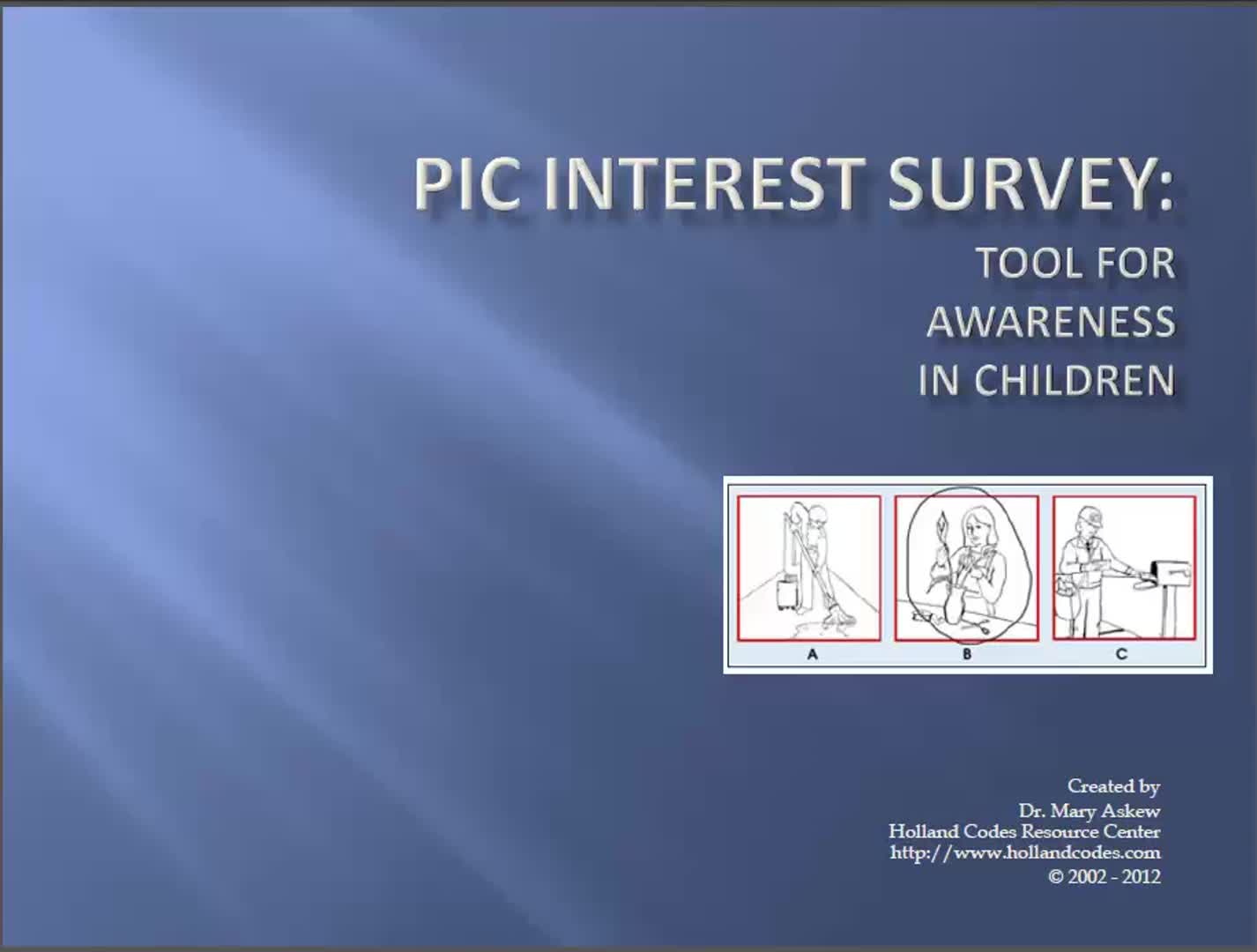 PIC INTEREST SURVEY:

TOOL FOR AWARENESS IN CHILDREN

A B C

Created by
Dr. Mary Askew
Holland Codes Resource Center
http://www.hollandcodes.com
© 2002 - 2012